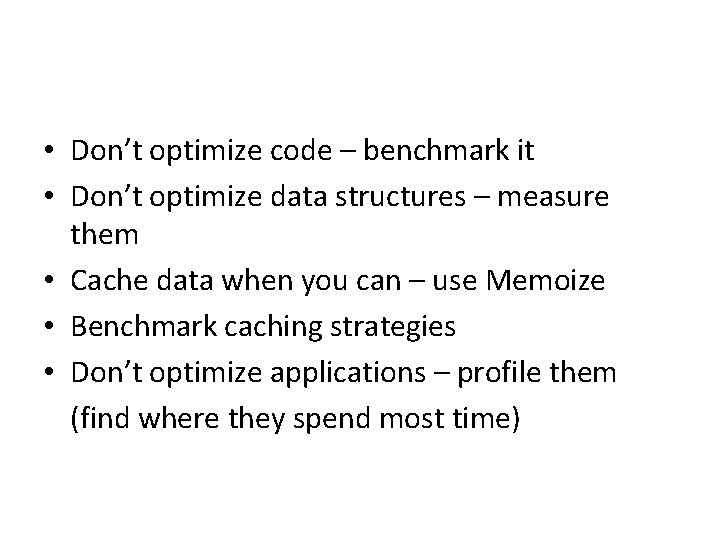 • Don’t optimize code – benchmark it
• Don’t optimize data structures – measure them
• Cache data when you can – use Memoize
• Benchmark caching strategies
• Don’t optimize applications – profile them (find where they spend most time)